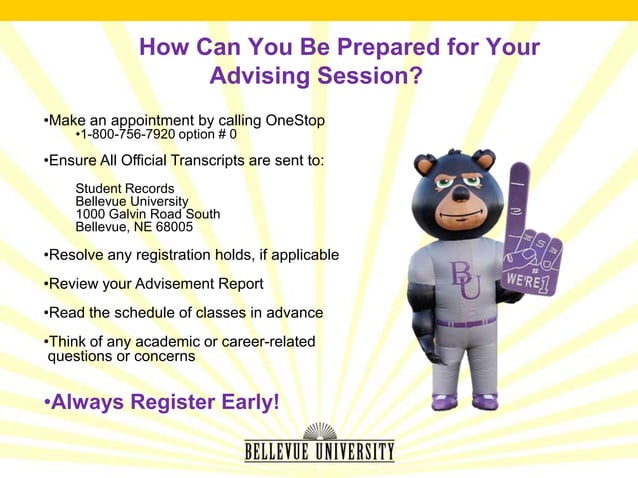 How Can You Be Prepared for Your Advising Session?

•Make an appointment by calling OneStop
•1-800-756-7920 option # 0

•Ensure All Official Transcripts are sent to:

Student Records
Bellevue University
1000 Galvin Road South
Bellevue, NE 68005

•Resolve any registration holds, if applicable

•Review your Advisement Report

•Read the schedule of classes in advance

•Think of any academic or career-related questions or concerns

•Always Register Early!

BU

WE'RE #1

BELLEVUE UNIVERSITY